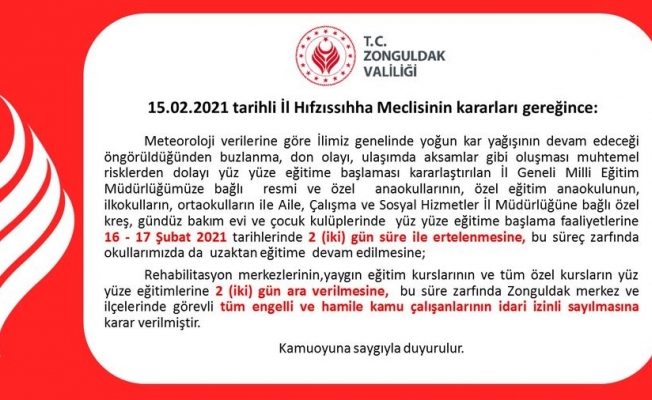 T.C.
ZONGULDAK
VALİLİĞİ

15.02.2021 tarihli İl Hıfzıssıhha Meclisinin kararları gereğince:

Meteoroloji verilerine göre İlimiz genelinde yoğun kar yağışının devam edeceği öngörüldüğünden buzlanma, don olayı, ulaşımda aksamlar gibi oluşması muhtemel risklerden dolayı yüz yüze eğitime başlaması kararlaştırılan İl Geneli Milli Eğitim Müdürlüğümüze bağlı resmi ve özel anaokullarının, özel eğitim anaokulunun, ilkokulların, ortaokulların ile Aile, Çalışma ve Sosyal Hizmetler İl Müdürlüğüne bağlı özel kreş, gündüz bakım evi ve çocuk kulüplerinde yüz yüze eğitime başlama faaliyetlerine 16 - 17 Şubat 2021 tarihlerinde 2 (iki) gün süre ile ertelenmesine, bu süreç zarfında okullarımızda da uzaktan eğitime devam edilmesine;

Rehabilitasyon merkezlerinin,yaygın eğitim kurslarının ve tüm özel kursların yüz yüze eğitimlerine 2 (iki) gün ara verilmesine, bu süre zarfında Zonguldak merkez ve ilçelerinde görevli tüm engelli ve hamile kamu çalışanlarının idari izinli sayılmasına karar verilmiştir.

Kamuoyuna saygıyla duyurulur.